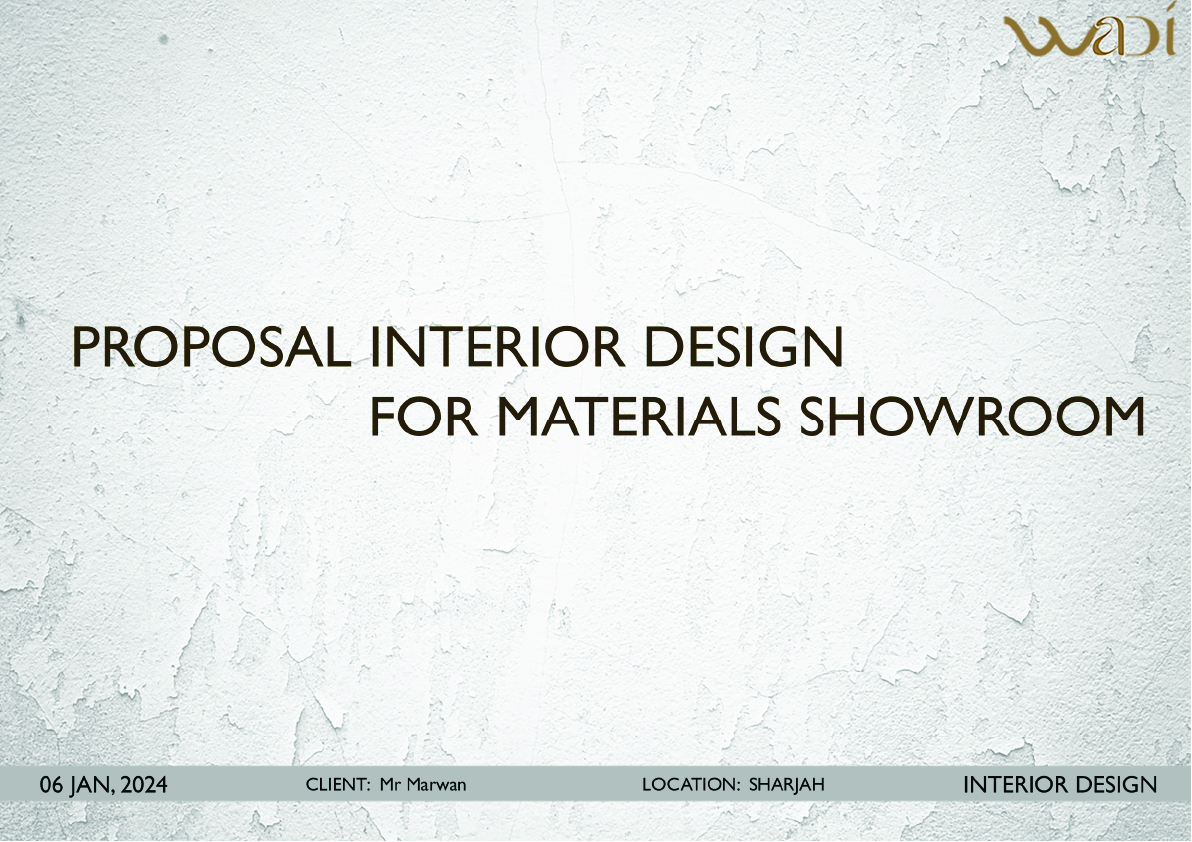 wadi

PROPOSAL INTERIOR DESIGN
FOR MATERIALS SHOWROOM

06 JAN, 2024 CLIENT: Mr Marwan LOCATION: SHARJAH INTERIOR DESIGN